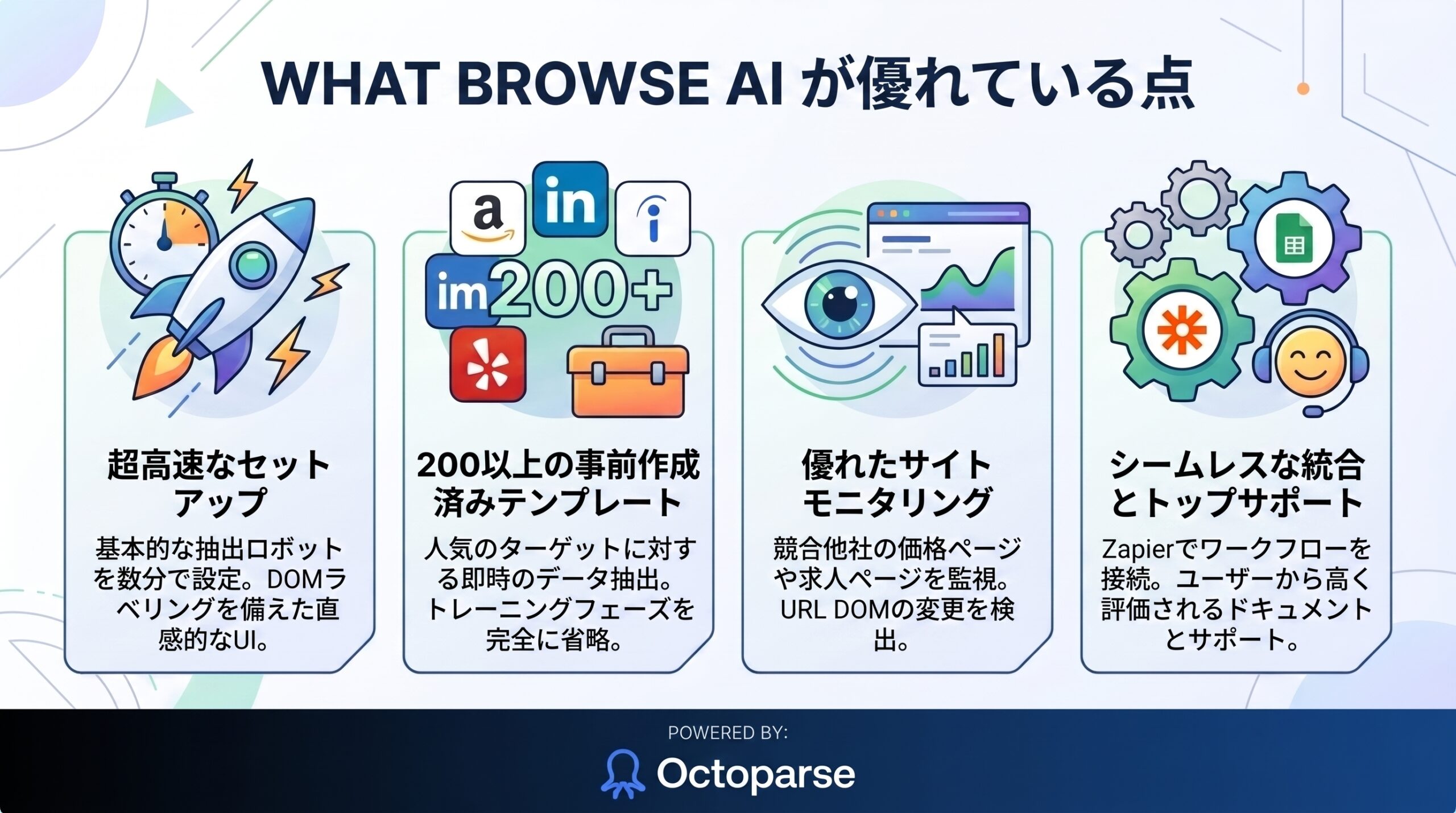 WHAT BROWSE AI が優れている点

a

in

i

im

200+

超高速なセットアップ

基本的な抽出ロボットを数分で設定。DOMラベリングを備えた直感的なUI。

200以上の事前作成済みテンプレート

人気のターゲットに対する即時のデータ抽出。トレーニングフェーズを完全に省略。

優れたサイトモニタリング

競合他社の価格ページや求人ページを監視。URL DOMの変更を検出。

シームレスな統合とトップサポート

Zapierでワークフローを接続。ユーザーから高く評価されるドキュメントとサポート。

POWERED BY:

Octoparse